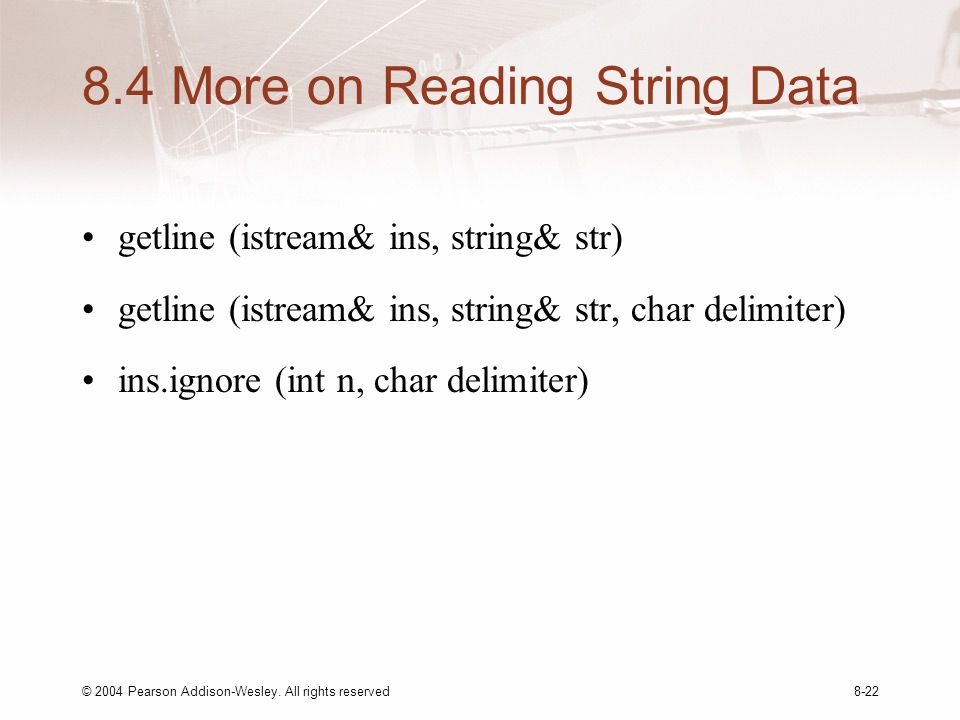 8.4 More on Reading String Data

• getline (istream& ins, string& str)

• getline (istream& ins, string& str, char delimiter)

• ins.ignore (int n, char delimiter)

© 2004 Pearson Addison-Wesley. All rights reserved

8-22